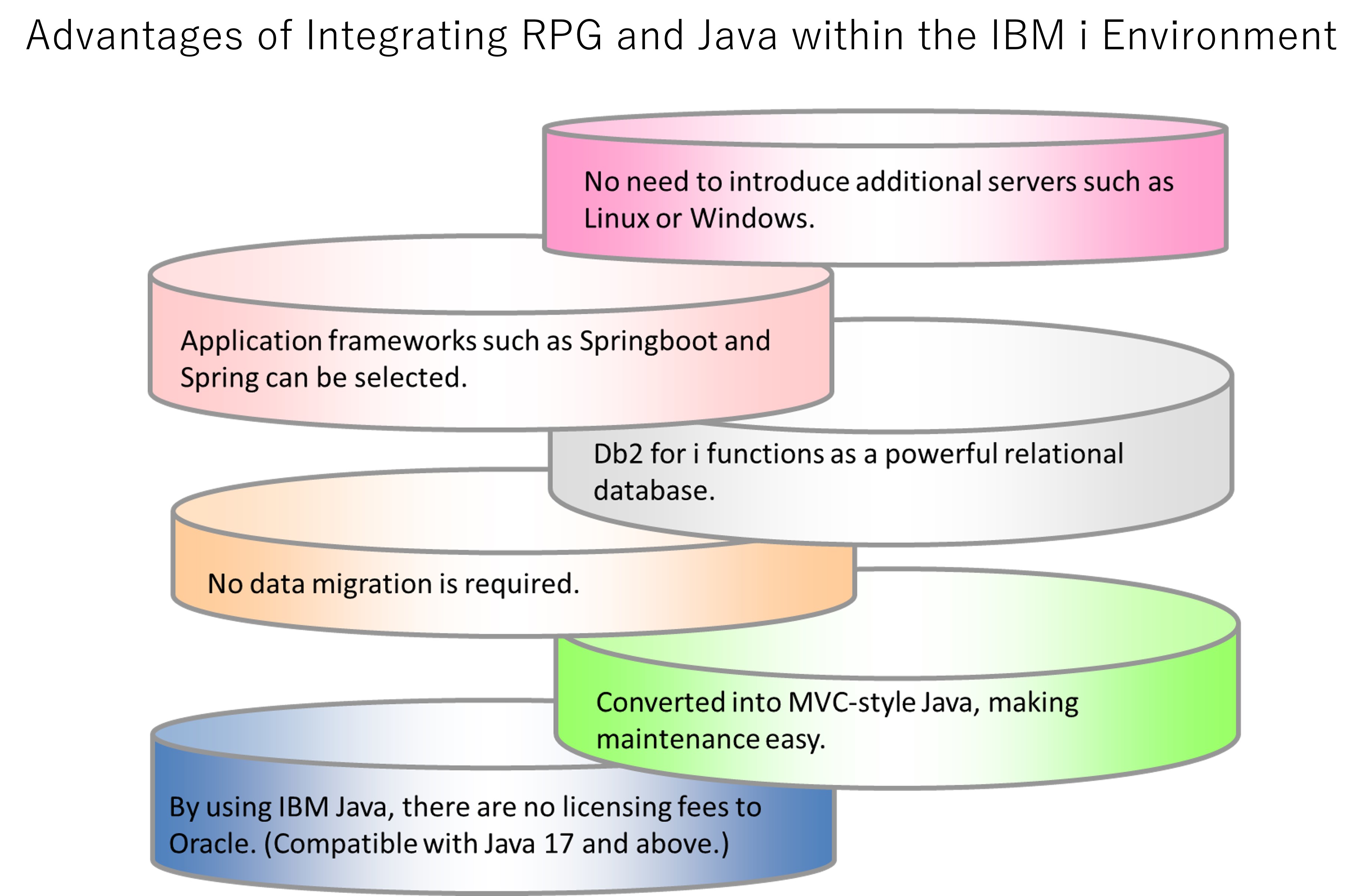 Advantages of Integrating RPG and Java within the IBM i Environment

No need to introduce additional servers such as Linux or Windows.

Application frameworks such as Springboot and Spring can be selected.

Db2 for i functions as a powerful relational database.

No data migration is required.

Converted into MVC-style Java, making maintenance easy.

By using IBM Java, there are no licensing fees to Oracle. (Compatible with Java 17 and above.)